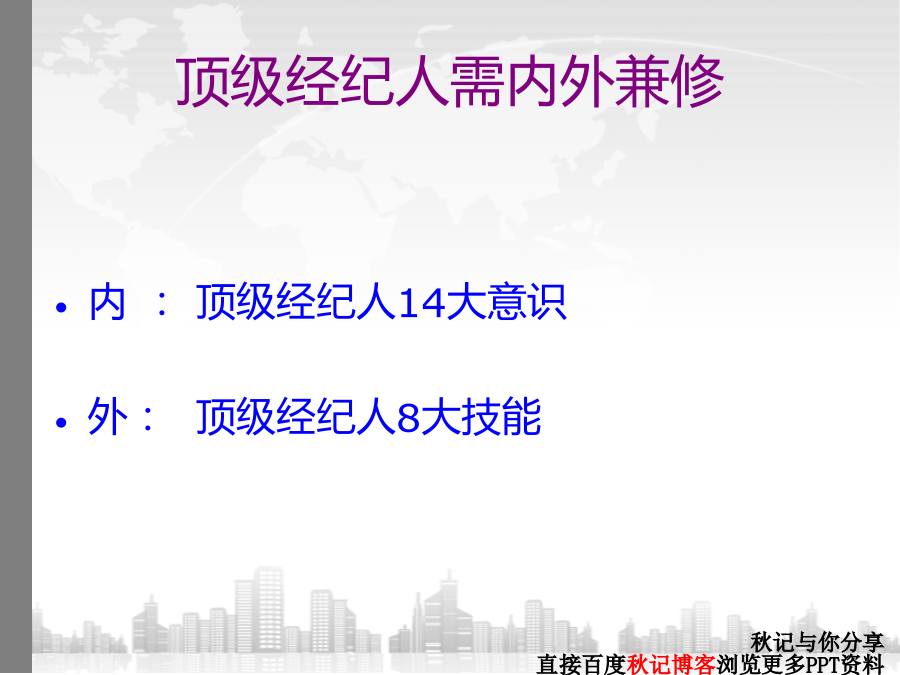 顶级经纪人需内外兼修

• 内 ： 顶级经纪人14大意识

• 外： 顶级经纪人8大技能

秋记与你分享
直接百度秋记博客浏览更多PPT资料